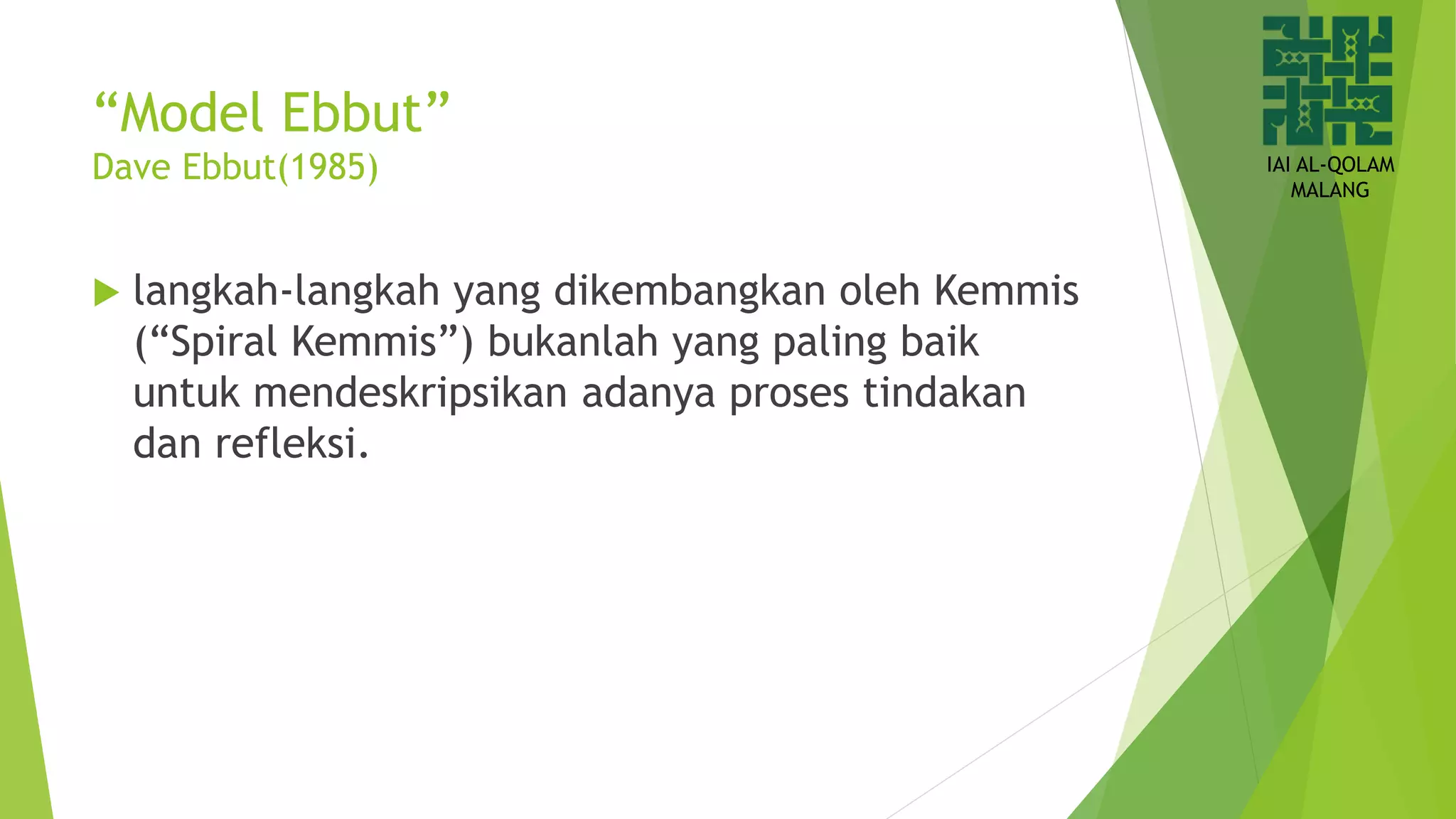 “Model Ebbut”
Dave Ebbut(1985)

IAI AL-QOLAM
MALANG

langkah-langkah yang dikembangkan oleh Kemmis (“Spiral Kemmis”) bukanlah yang paling baik untuk mendeskripsikan adanya proses tindakan dan refleksi.